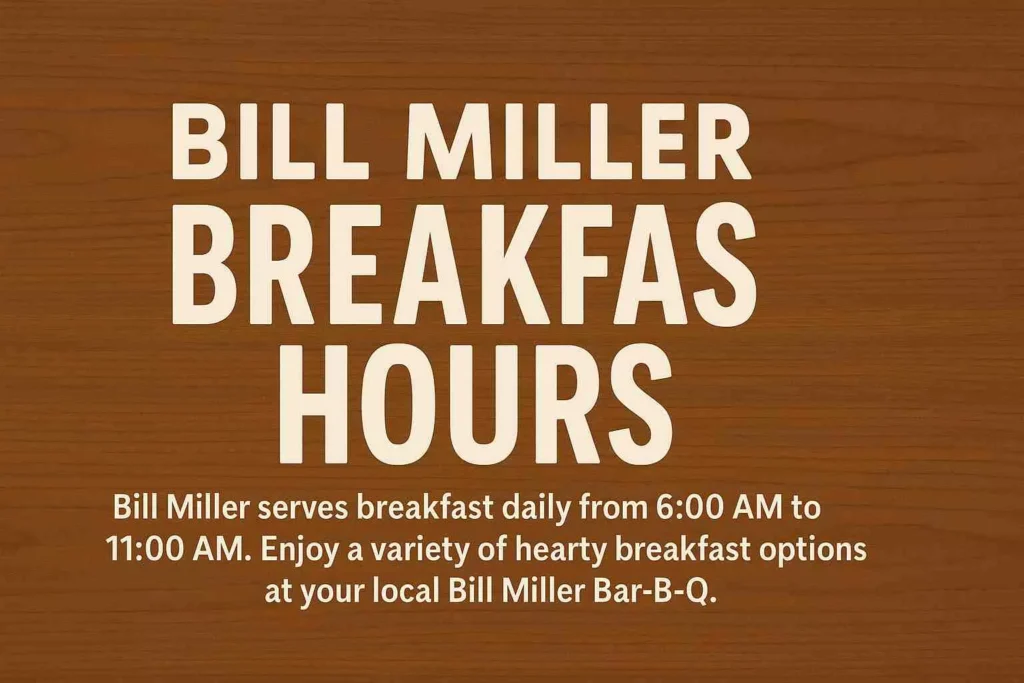 BILL MILLER BREAKFAS HOURS

Bill Miller serves breakfast daily from 6:00 AM to 11:00 AM. Enjoy a variety of hearty breakfast options at your local Bill Miller Bar-B-Q.